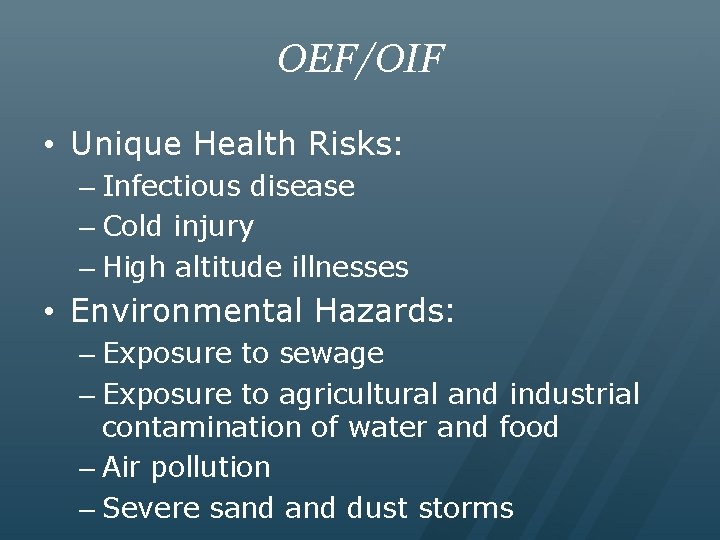 OEF/OIF

• Unique Health Risks:
– Infectious disease
– Cold injury
– High altitude illnesses
• Environmental Hazards:
– Exposure to sewage
– Exposure to agricultural and industrial contamination of water and food
– Air pollution
– Severe sand and dust storms